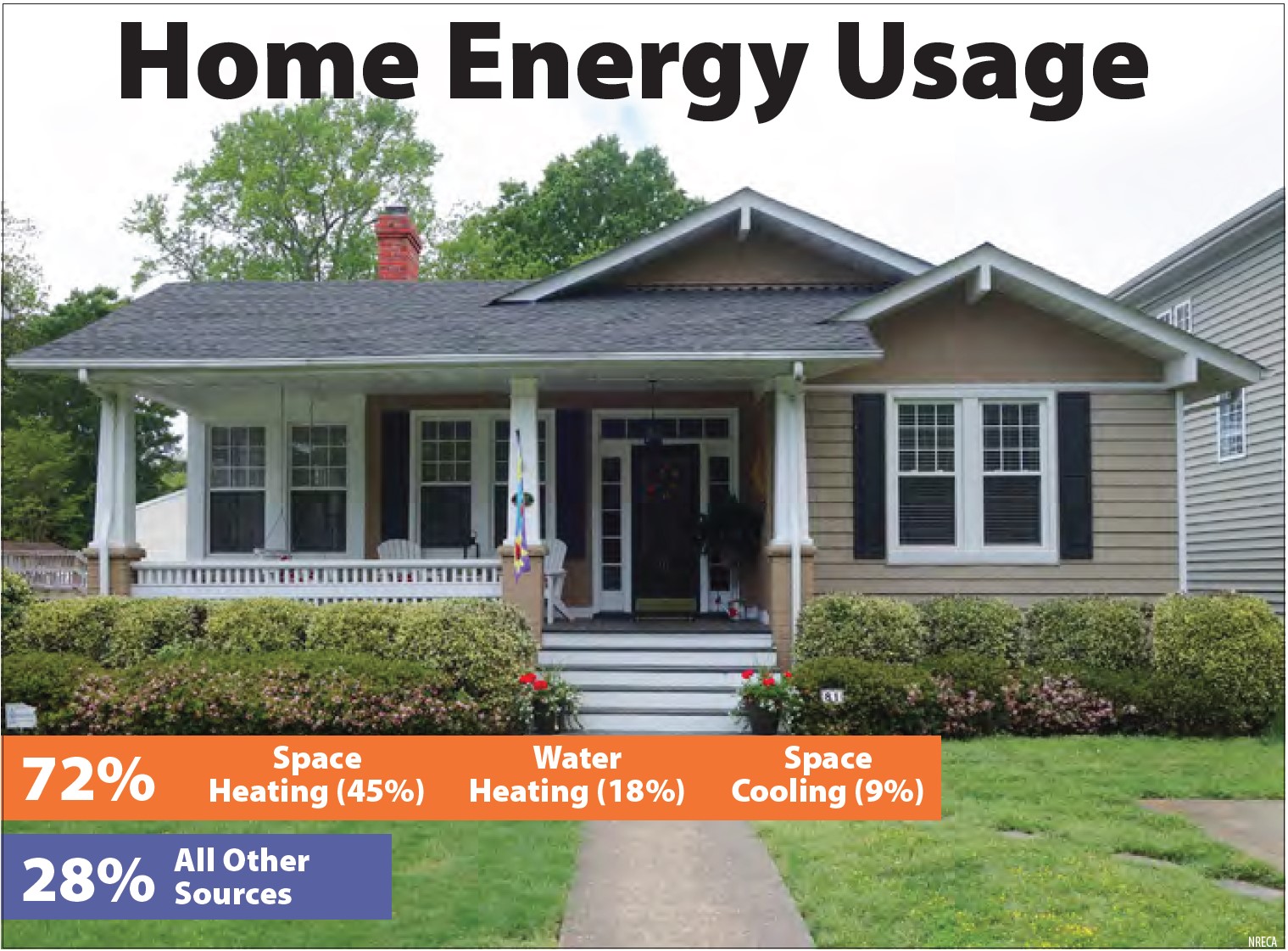 Home Energy Usage

72% Space Heating (45%) Water Heating (18%) Space Cooling (9%)

28% All Other Sources

NRECA